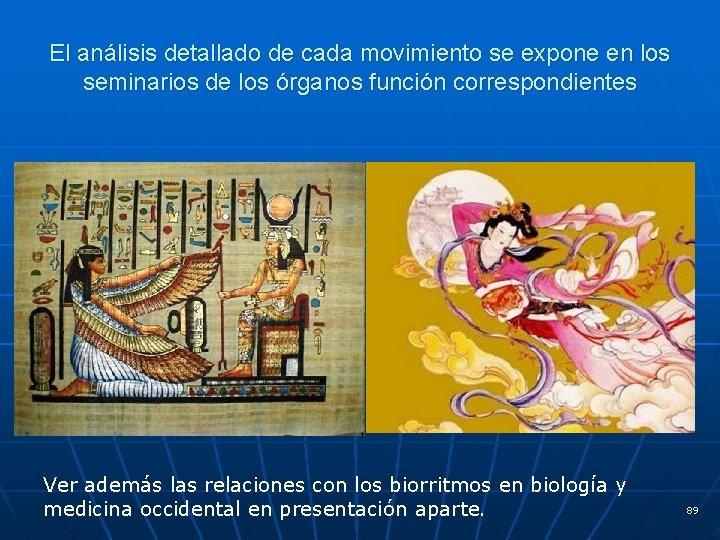 El análisis detallado de cada movimiento se expone en los seminarios de los órganos función correspondientes

Ver además las relaciones con los biorritmos en biología y medicina occidental en presentación aparte.

89